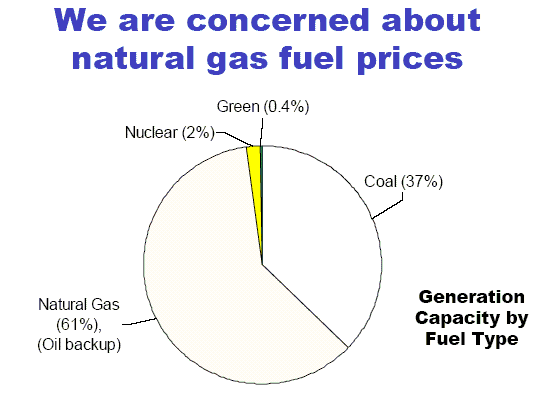 We are concerned about natural gas fuel prices

Green (0.4%)

Nuclear (2%)

Coal (37%)

Natural Gas (61%), (Oil backup)

Generation Capacity by Fuel Type